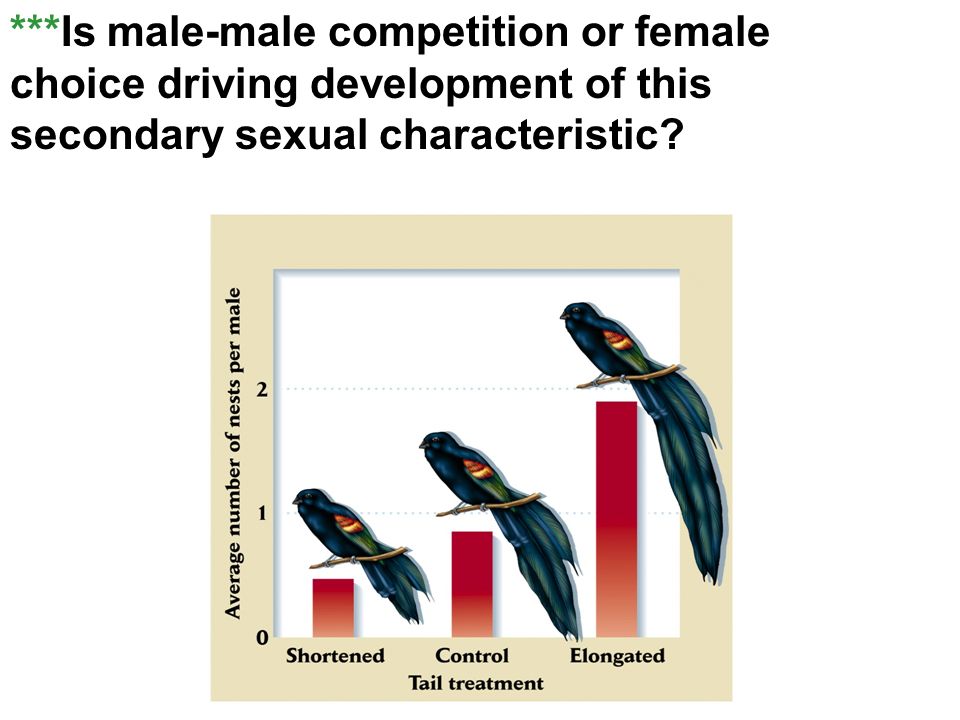 ***Is male-male competition or female choice driving development of this secondary sexual characteristic?

Average number of nests per male

2

1

0

Shortened

Control

Elongated

Tail treatment